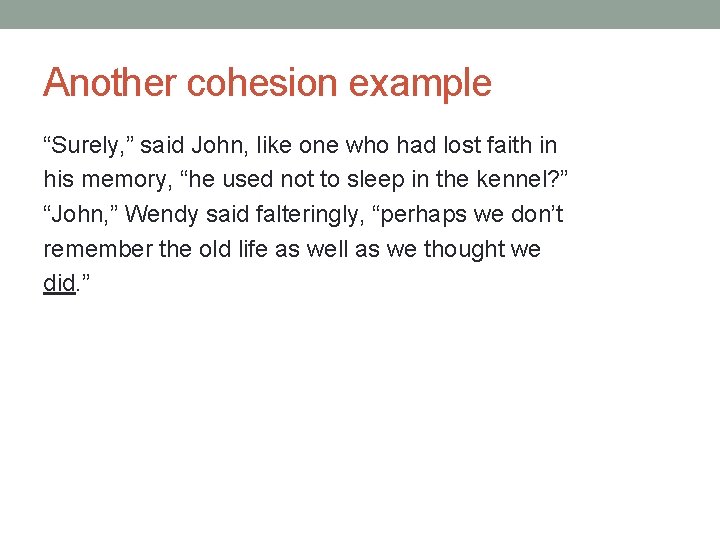 Another cohesion example

“Surely,” said John, like one who had lost faith in his memory, “he used not to sleep in the kennel?” “John,” Wendy said falteringly, “perhaps we don’t remember the old life as well as we thought we did.”